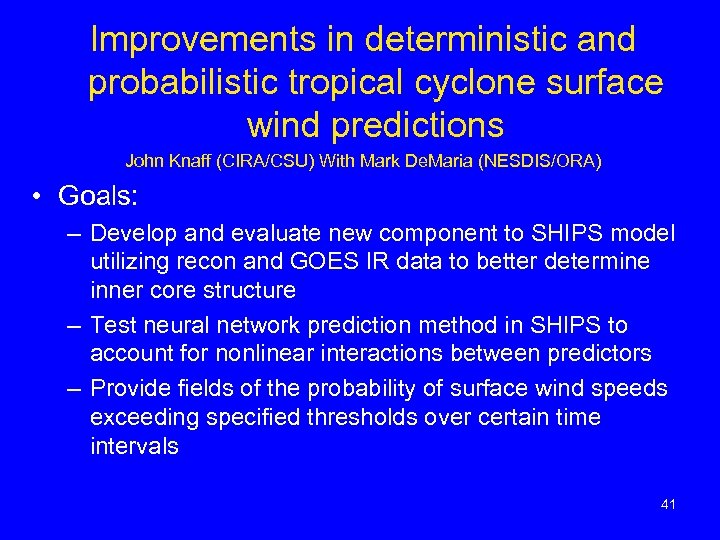 Improvements in deterministic and probabilistic tropical cyclone surface wind predictions

John Knaff (CIRA/CSU) With Mark DeMaria (NESDIS/ORA)

• Goals:
– Develop and evaluate new component to SHIPS model utilizing recon and GOES IR data to better determine inner core structure
– Test neural network prediction method in SHIPS to account for nonlinear interactions between predictors
– Provide fields of the probability of surface wind speeds exceeding specified thresholds over certain time intervals

41